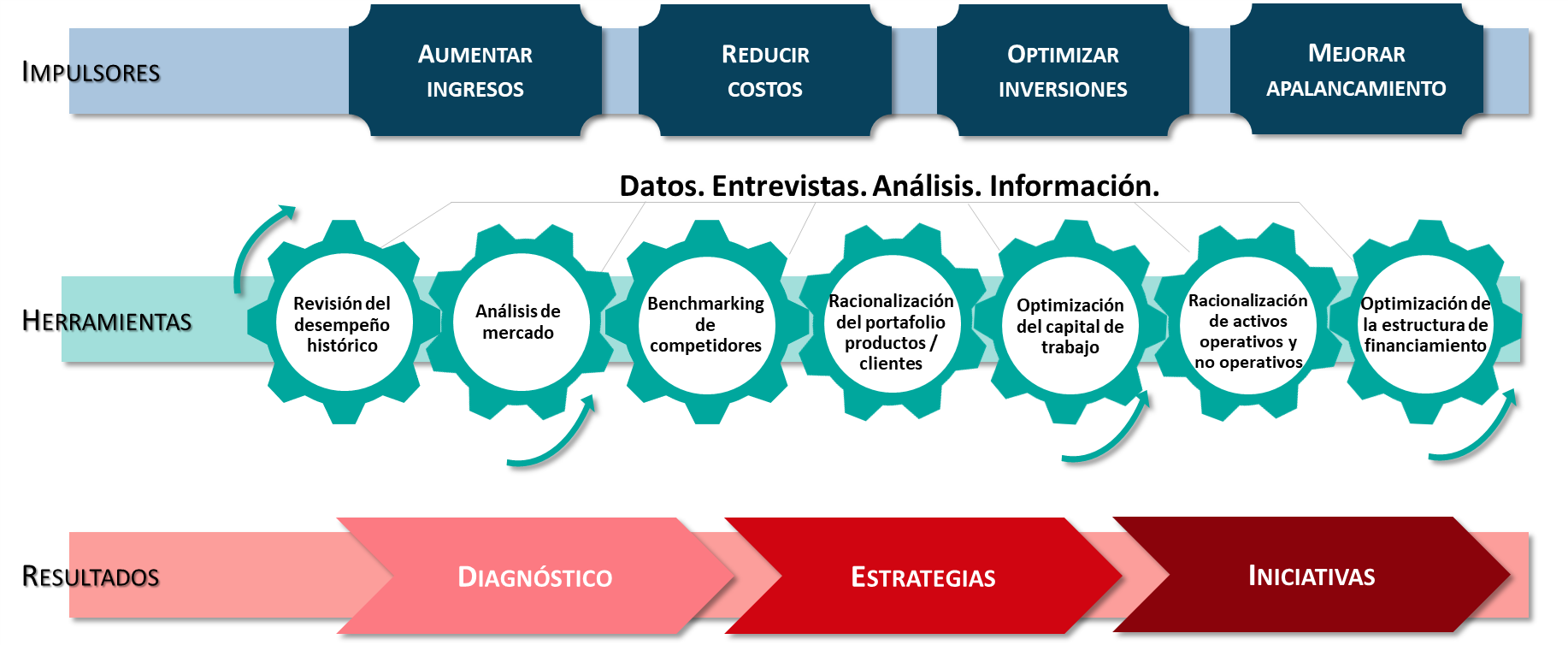 IMPULSORES

AUMENTAR INGRESOS

REDUCIR COSTOS

OPTIMIZAR INVERSIONES

MEJORAR APALANCAMIENTO

Datos. Entrevistas. Análisis. Información.

HERRAMIENTAS

Revisión del desempeño histórico

Análisis de mercado

Benchmarking de competidores

Racionalización del portafolio productos / clientes

Optimización del capital de trabajo

Racionalización de activos operativos y no operativos

Optimización de la estructura de financiamiento

RESULTADOS

DIAGNÓSTICO

ESTRATEGIAS

INICIATIVAS